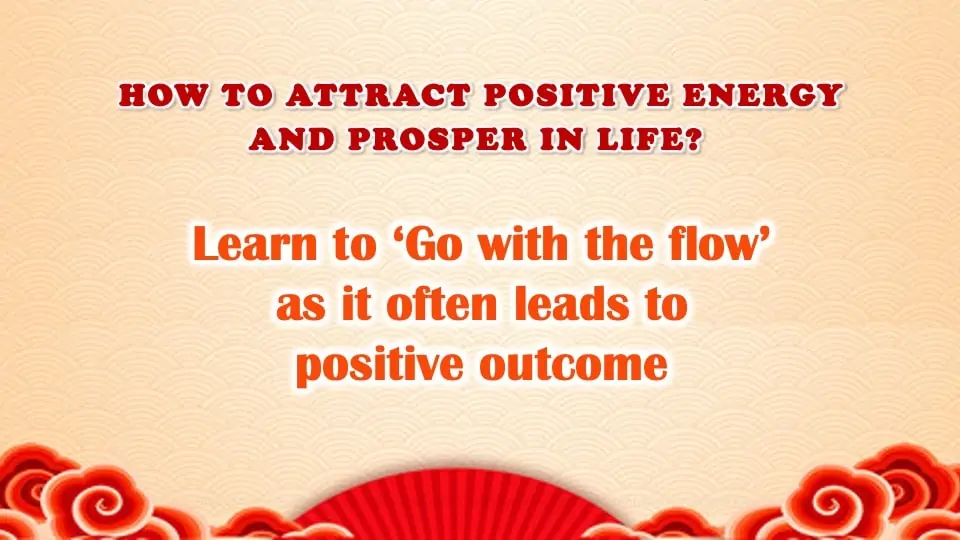 HOW TO ATTRACT POSITIVE ENERGY AND PROSPER IN LIFE?

Learn to ‘Go with the flow’ as it often leads to positive outcome